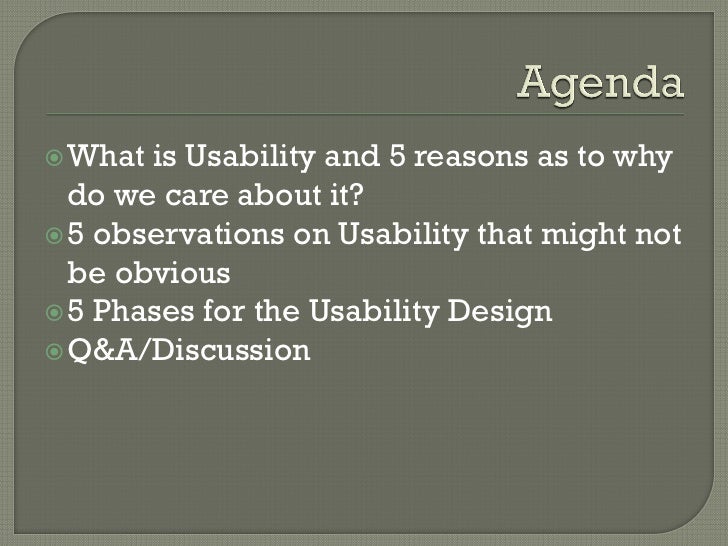 Agenda

What is Usability and 5 reasons as to why do we care about it?
5 observations on Usability that might not be obvious
5 Phases for the Usability Design
Q&A/Discussion